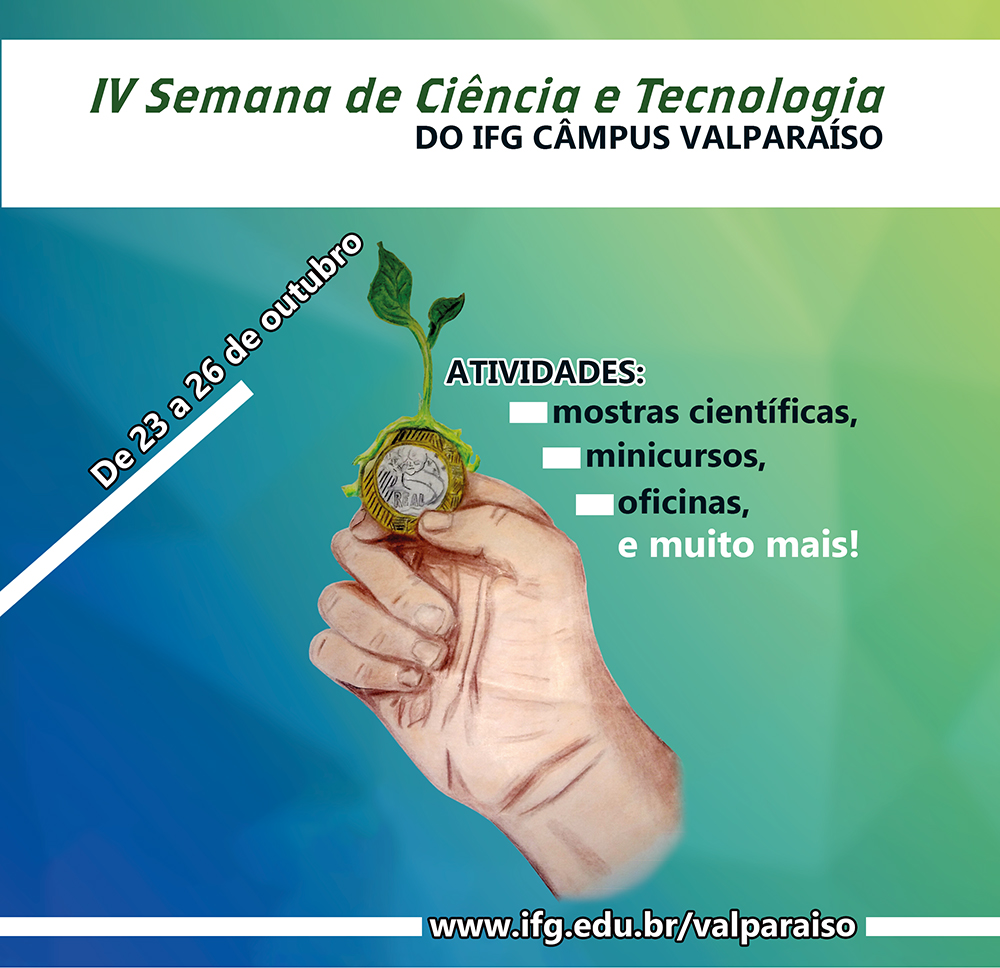 IV Semana de Ciência e Tecnologia
DO IFG CÂMPUS VALPARAÍSO

De 23 a 26 de outubro

ATIVIDADES:
mostras científicas,
minicursos,
oficinas,
e muito mais!

REAL

www.ifg.edu.br/valparaiso